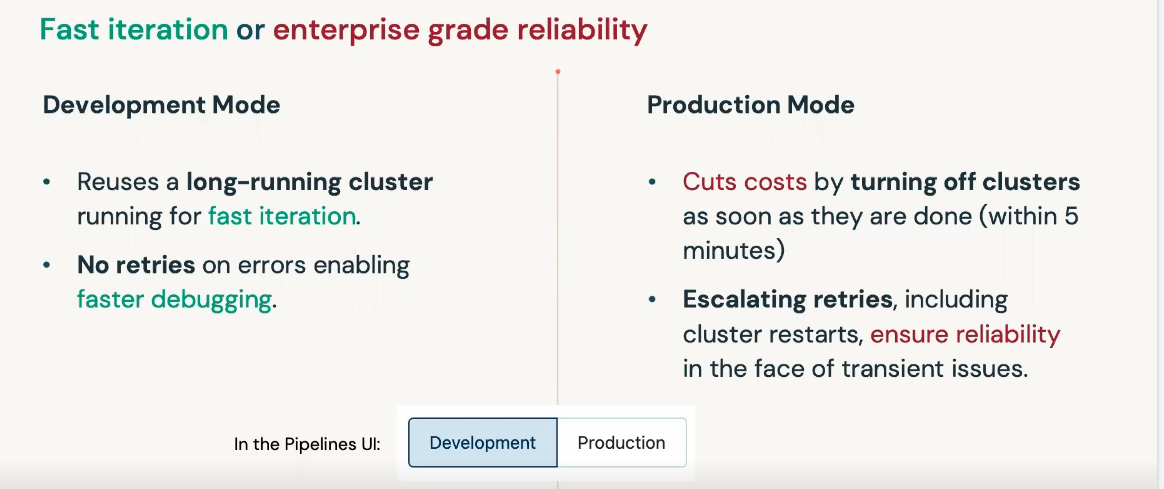 Fast iteration or enterprise grade reliability

Development Mode

• Reuses a long-running cluster running for fast iteration.

• No retries on errors enabling faster debugging.

Production Mode

• Cuts costs by turning off clusters as soon as they are done (within 5 minutes)

• Escalating retries, including cluster restarts, ensure reliability in the face of transient issues.

In the Pipelines UI: Development Production